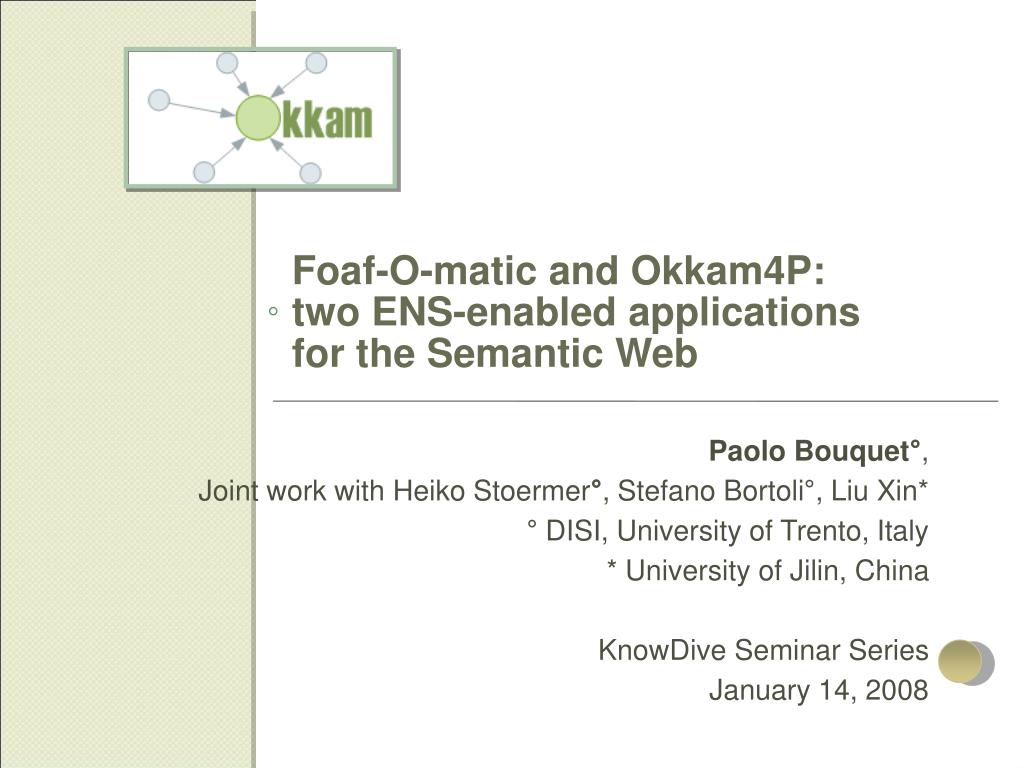 kkam

Foaf-O-matic and Okkam4P: two ENS-enabled applications for the Semantic Web

Paolo Bouquet°,
Joint work with Heiko Stoermer°, Stefano Bortoli°, Liu Xin*
° DISI, University of Trento, Italy
* University of Jilin, China

KnowDive Seminar Series
January 14, 2008